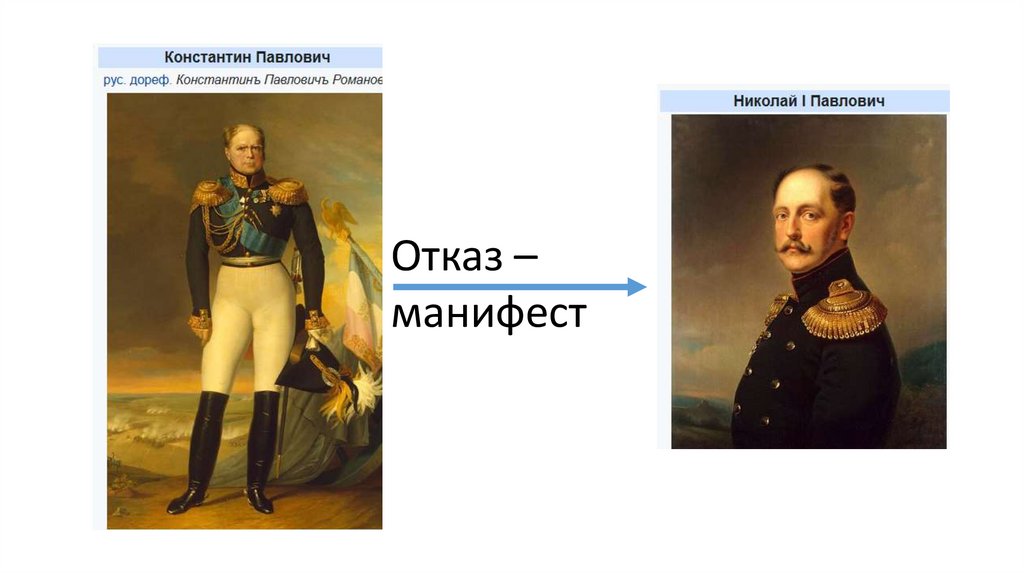 Константин Павлович

рус. дореф. Константинъ Павловичъ Романов

Отказ – манифест

Николай I Павлович